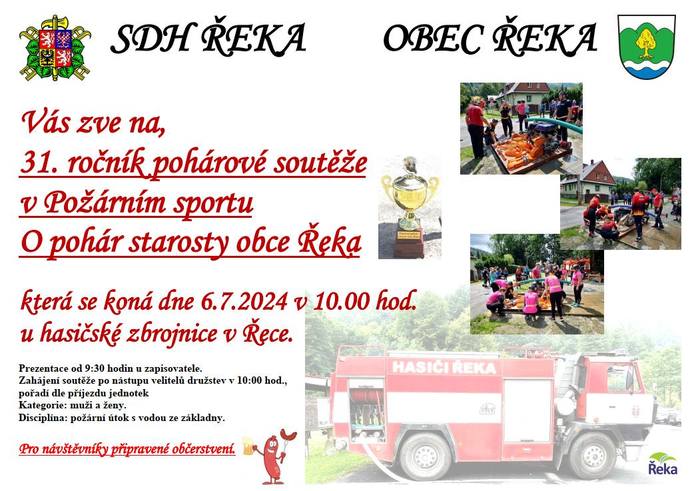 SDH ŘEKA

OBEC ŘEKA

Vás zve na,

31. ročník pohárové soutěže v Požárním sportu O pohár starosty obce Řeka

která se koná dne 6.7.2024 v 10.00 hod. u hasičské zbrojnice v Řece.

Prezentace od 9:30 hodin u zapisovatele.
Zahájení soutěže po nástupu velitelů družstev v 10:00 hod., pořadí dle příjezdu jednotek
Kategorie: muži a ženy.
Disciplína: požární útok s vodou ze základny.

Pro návštěvníky připravené občerstvení.

HASIČI ŘEKA

Řeka